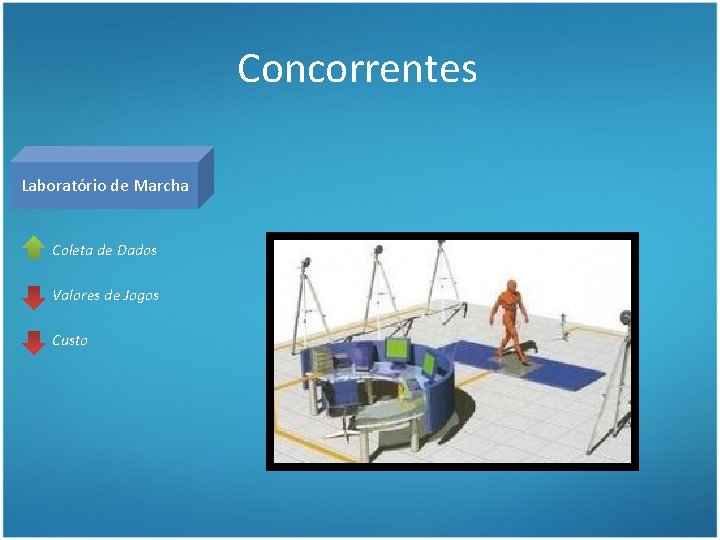 Concorrentes

Laboratório de Marcha

Coleta de Dados

Valores de Jogos

Custo